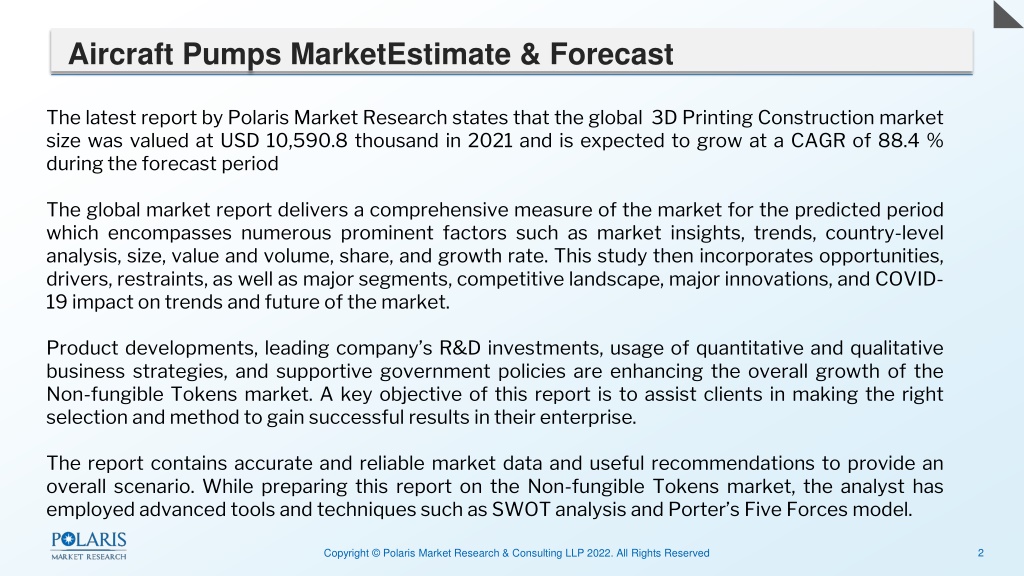 Aircraft Pumps MarketEstimate & Forecast

The latest report by Polaris Market Research states that the global 3D Printing Construction market size was valued at USD 10,590.8 thousand in 2021 and is expected to grow at a CAGR of 88.4 % during the forecast period

The global market report delivers a comprehensive measure of the market for the predicted period which encompasses numerous prominent factors such as market insights, trends, country-level analysis, size, value and volume, share, and growth rate. This study then incorporates opportunities, drivers, restraints, as well as major segments, competitive landscape, major innovations, and COVID-19 impact on trends and future of the market.

Product developments, leading company's R&D investments, usage of quantitative and qualitative business strategies, and supportive government policies are enhancing the overall growth of the Non-fungible Tokens market. A key objective of this report is to assist clients in making the right selection and method to gain successful results in their enterprise.

The report contains accurate and reliable market data and useful recommendations to provide an overall scenario. While preparing this report on the Non-fungible Tokens market, the analyst has employed advanced tools and techniques such as SWOT analysis and Porter's Five Forces model.

POLARIS
MARKET RESEARCH

Copyright © Polaris Market Research & Consulting LLP 2022. All Rights Reserved

2